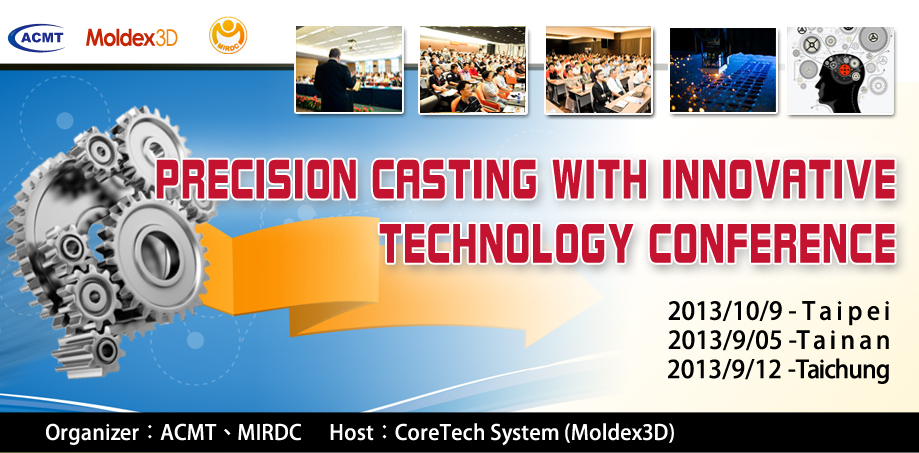 ACMT Moldex3D MIRDC

PRECISION CASTING WITH INNOVATIVE TECHNOLOGY CONFERENCE

2013/10/9 - Taipei
2013/9/05 -Tainan
2013/9/12 -Taichung

Organizer：ACMT、MIRDC Host：CoreTech System (Moldex3D)